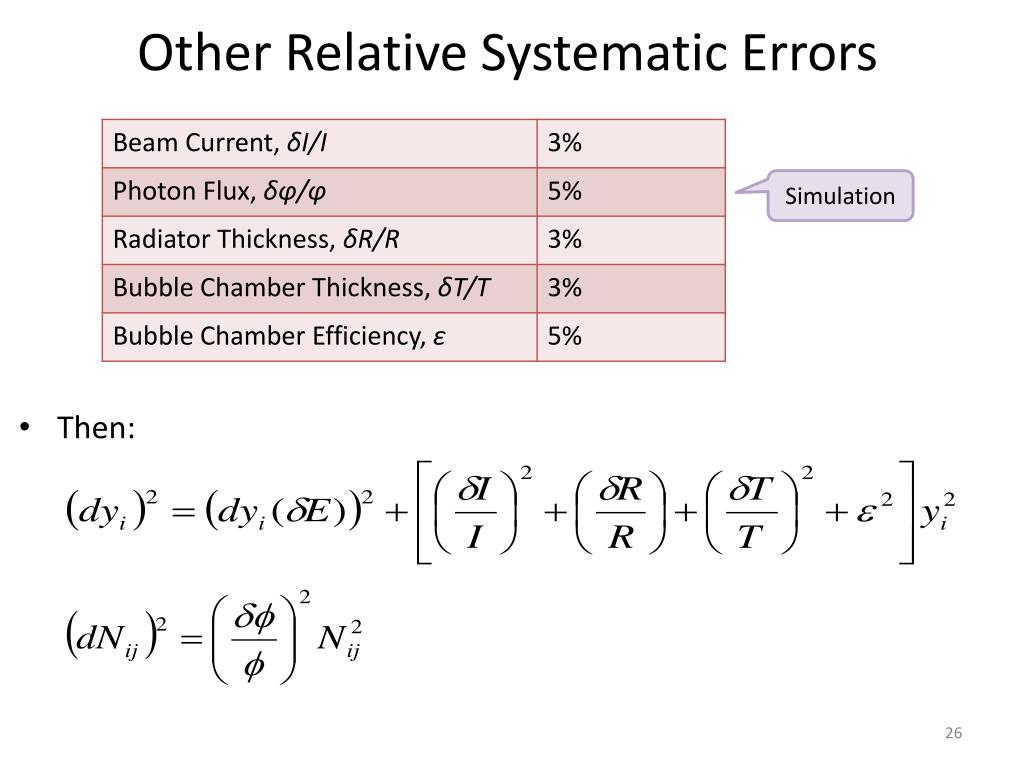 Other Relative Systematic Errors

| Beam Current, $\delta I/I$ | 3% |
|---|---|
| Photon Flux, $\delta\varphi/\varphi$ | 5% |
| Radiator Thickness, $\delta R/R$ | 3% |
| Bubble Chamber Thickness, $\delta T/T$ | 3% |
| Bubble Chamber Efficiency, $\varepsilon$ | 5% |

Simulation

• Then:

$(dy_i)^2 = (dy_i(\delta E))^2 + \left[\left(\frac{\delta I}{I}\right)^2 + \left(\frac{\delta R}{R}\right) + \left(\frac{\delta T}{T}\right)^2 + \varepsilon^2\right] y_i^2$

$(dN_{ij})^2 = \left(\frac{\delta\phi}{\phi}\right)^2 N_{ij}^2$

26